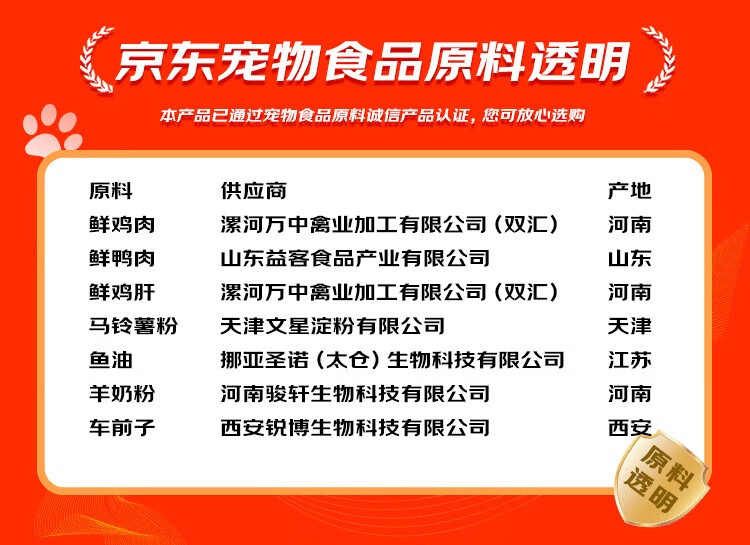 京东宠物食品原料透明

本产品已通过宠物食品原料诚信产品认证，您可放心选购

| 原料 | 供应商 | 产地 |
|---|---|---|
| 鲜鸡肉 | 漯河万中禽业加工有限公司（双汇） | 河南 |
| 鲜鸭肉 | 山东益客食品产业有限公司 | 山东 |
| 鲜鸡肝 | 漯河万中禽业加工有限公司（双汇） | 河南 |
| 马铃薯粉 | 天津文星淀粉有限公司 | 天津 |
| 鱼油 | 挪亚圣诺（太仓）生物科技有限公司 | 江苏 |
| 羊奶粉 | 河南骏轩生物科技有限公司 | 河南 |
| 车前子 | 西安锐博生物科技有限公司 | 西安 |

原料透明